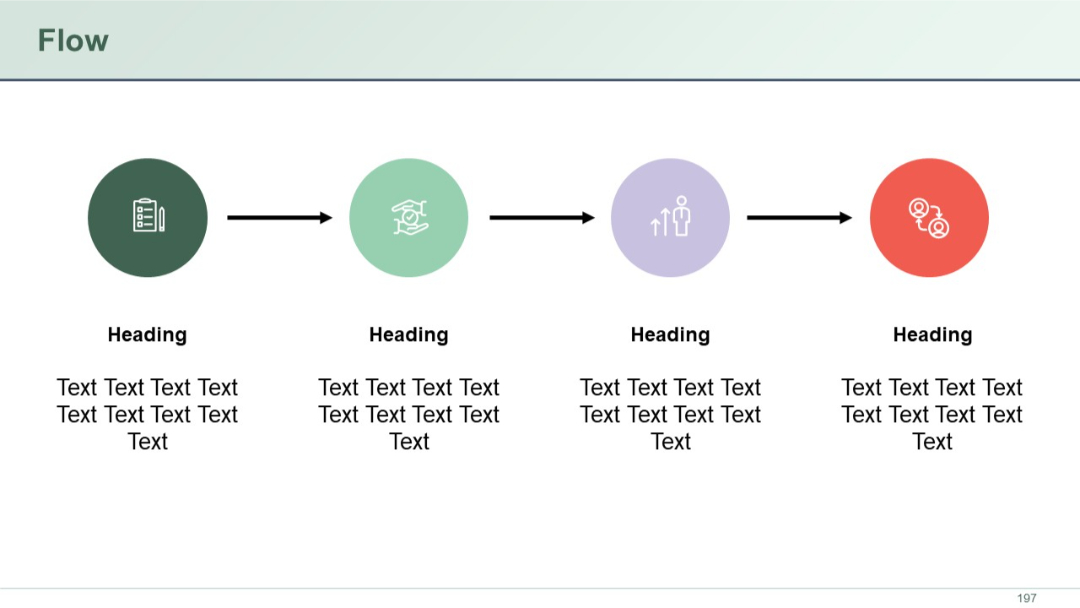 Flow

Heading

Text Text Text Text Text Text Text Text Text

Heading

Text Text Text Text Text Text Text Text Text

Heading

Text Text Text Text Text Text Text Text Text

Heading

Text Text Text Text Text Text Text Text Text

197